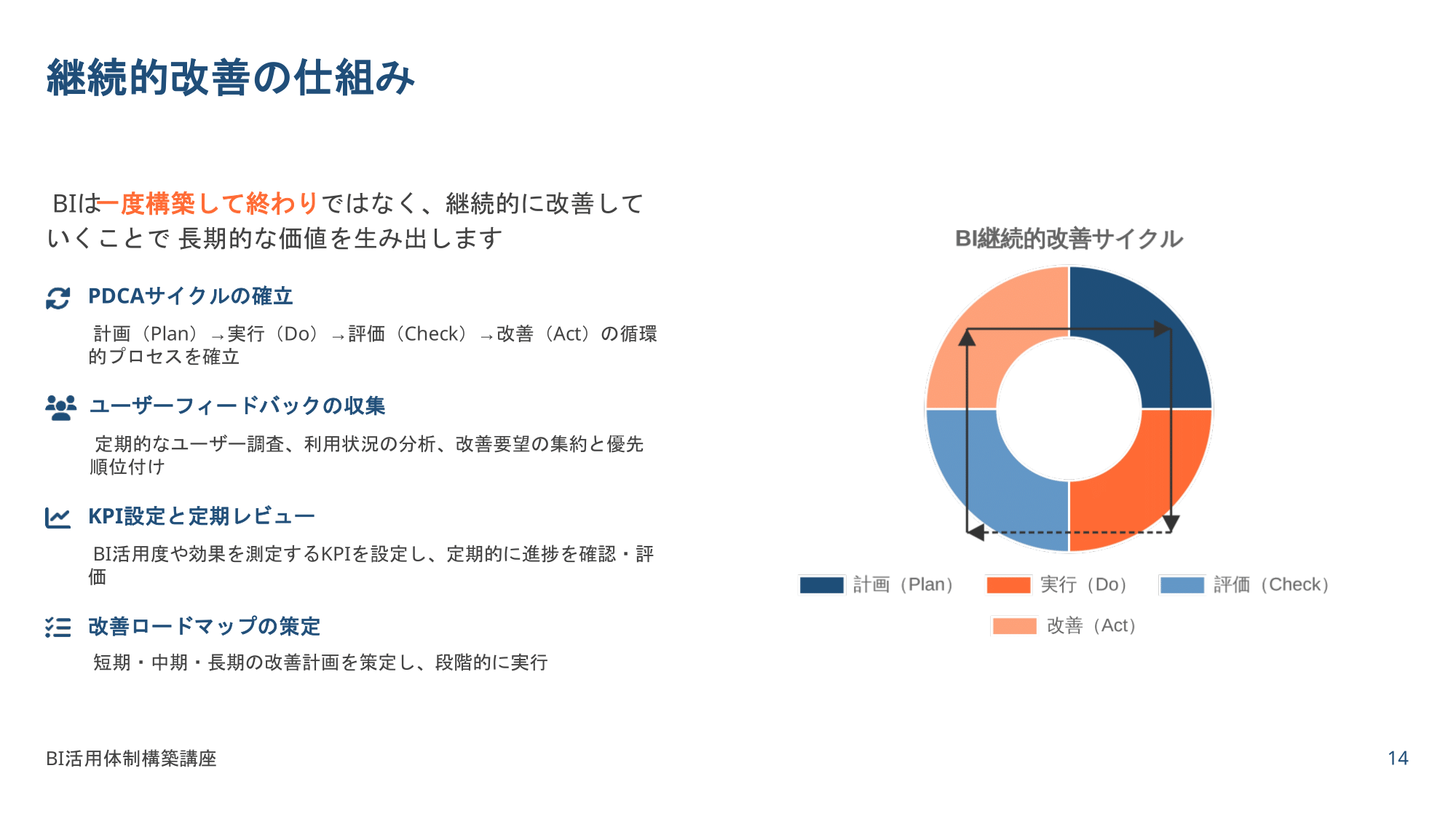 継続的改善の仕組み

BIは一度構築して終わりではなく、継続的に改善していくことで 長期的な価値を生み出します

PDCAサイクルの確立

計画（Plan）→実行（Do）→評価（Check）→改善（Act）の循環的プロセスを確立

ユーザーフィードバックの収集

定期的なユーザー調査、利用状況の分析、改善要望の集約と優先順位付け

KPI設定と定期レビュー

BI活用度や効果を測定するKPIを設定し、定期的に進捗を確認・評価

改善ロードマップの策定

短期・中期・長期の改善計画を策定し、段階的に実行

BI継続的改善サイクル

計画（Plan） 実行（Do） 評価（Check） 改善（Act）

BI活用体制構築講座

14